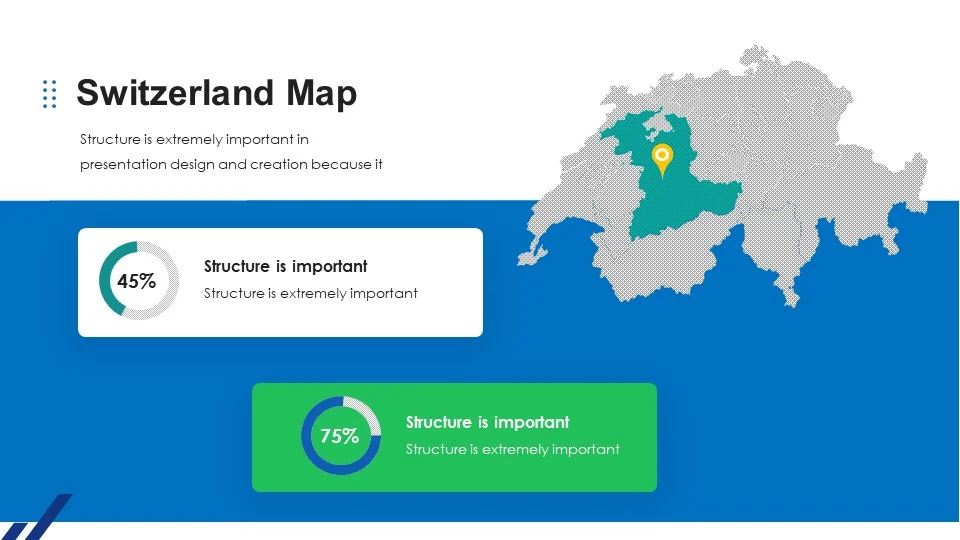 Switzerland Map

Structure is extremely important in presentation design and creation because it

45%

Structure is important

Structure is extremely important

75%

Structure is important

Structure is extremely important